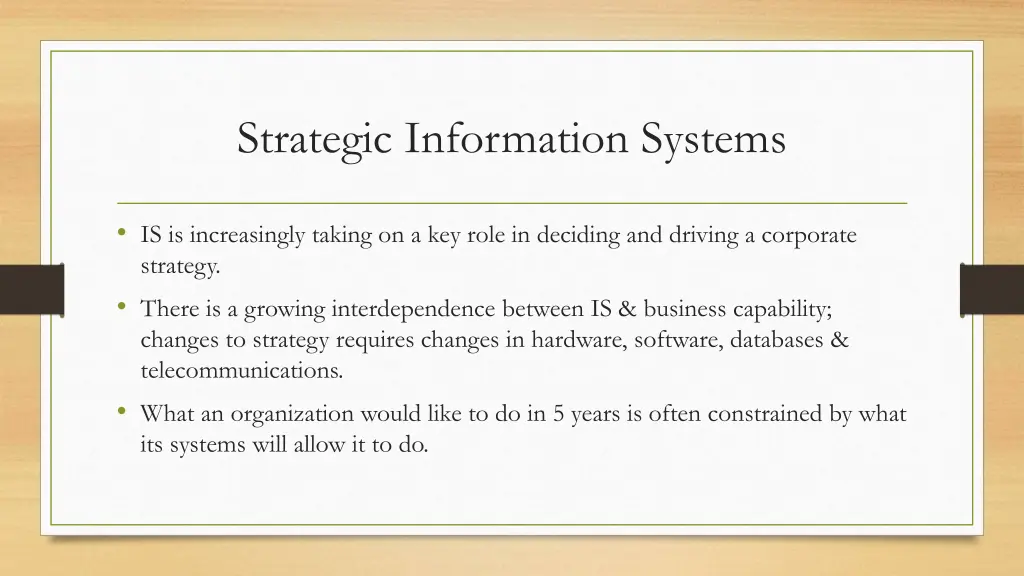 Strategic Information Systems

• IS is increasingly taking on a key role in deciding and driving a corporate strategy.

• There is a growing interdependence between IS & business capability; changes to strategy requires changes in hardware, software, databases & telecommunications.

• What an organization would like to do in 5 years is often constrained by what its systems will allow it to do.